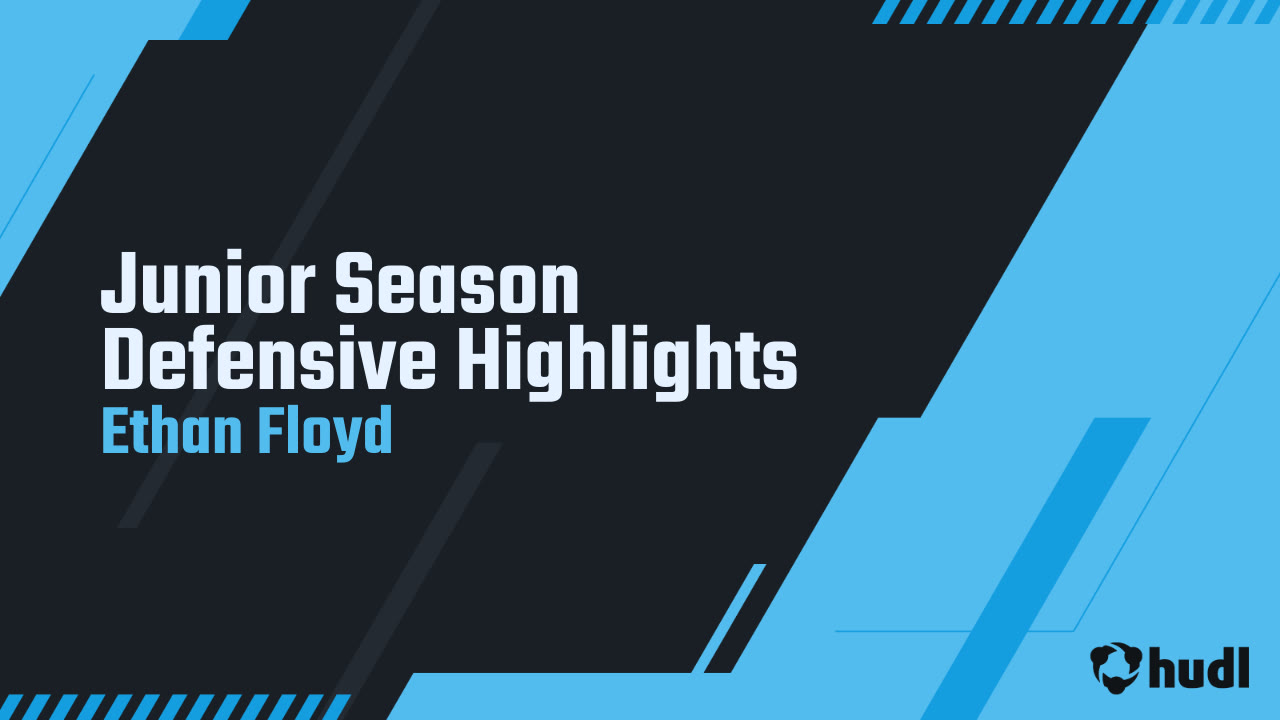 Junior Season
Defensive Highlights
Ethan Floyd

hudl